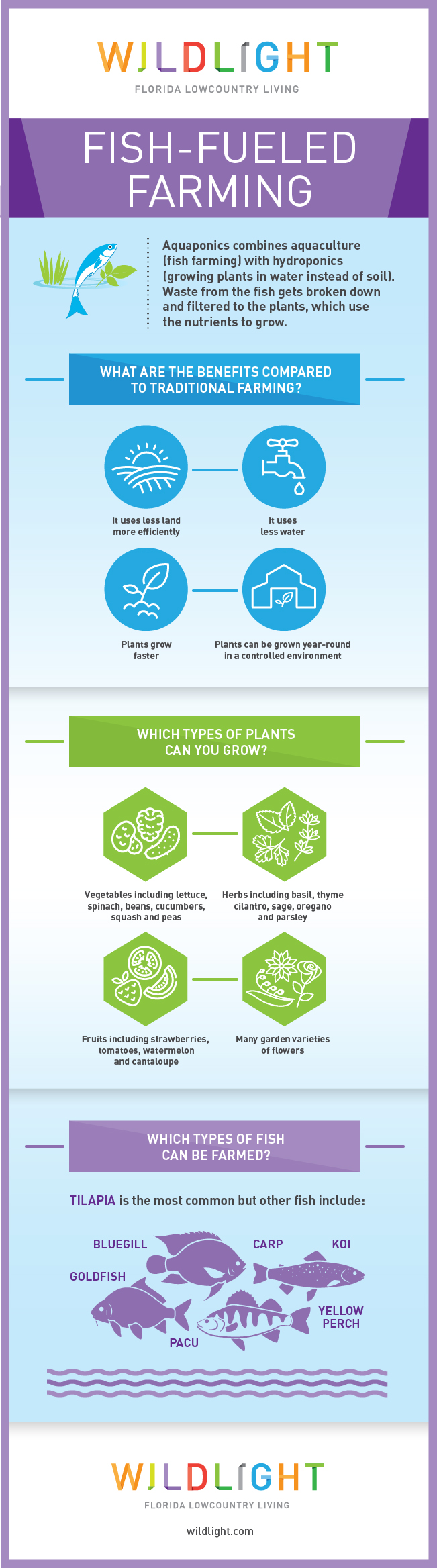 WILDLIGHT
FLORIDA LOWCOUNTRY LIVING

FISH-FUELED FARMING

Aquaponics combines aquaculture (fish farming) with hydroponics (growing plants in water instead of soil). Waste from the fish gets broken down and filtered to the plants, which use the nutrients to grow.

WHAT ARE THE BENEFITS COMPARED TO TRADITIONAL FARMING?

It uses less land more efficiently

It uses less water

Plants grow faster

Plants can be grown year-round in a controlled environment

WHICH TYPES OF PLANTS CAN YOU GROW?

Vegetables including lettuce, spinach, beans, cucumbers, squash and peas

Herbs including basil, thyme cilantro, sage, oregano and parsley

Fruits including strawberries, tomatoes, watermelon and cantaloupe

Many garden varieties of flowers

WHICH TYPES OF FISH CAN BE FARMED?

TILAPIA is the most common but other fish include:

BLUEGILL

CARP

KOI

GOLDFISH

YELLOW PERCH

PACU

WILDLIGHT
FLORIDA LOWCOUNTRY LIVING

wildlight.com